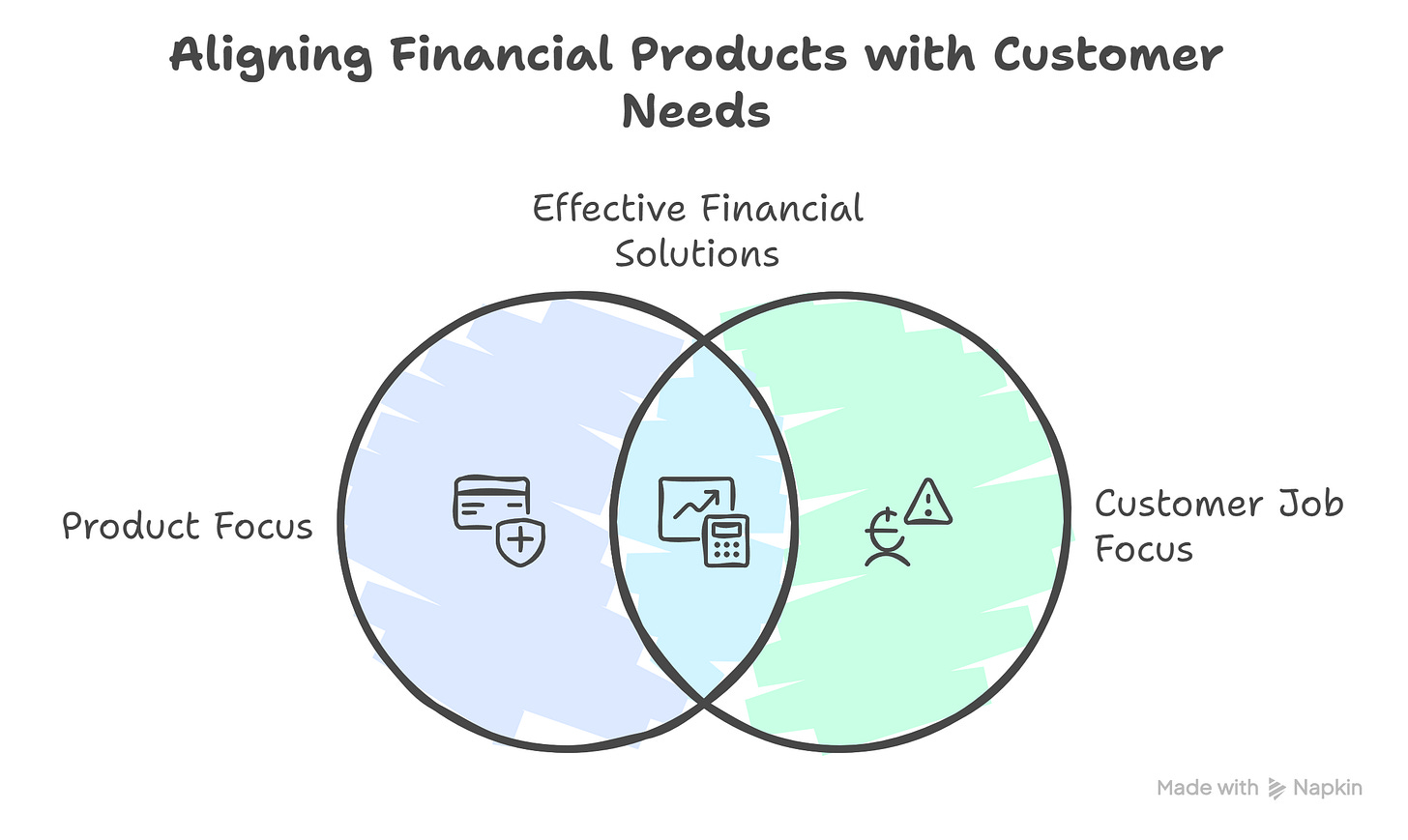 Aligning Financial Products with Customer Needs

Effective Financial Solutions

Product Focus

Customer Job Focus

Made with Napkin